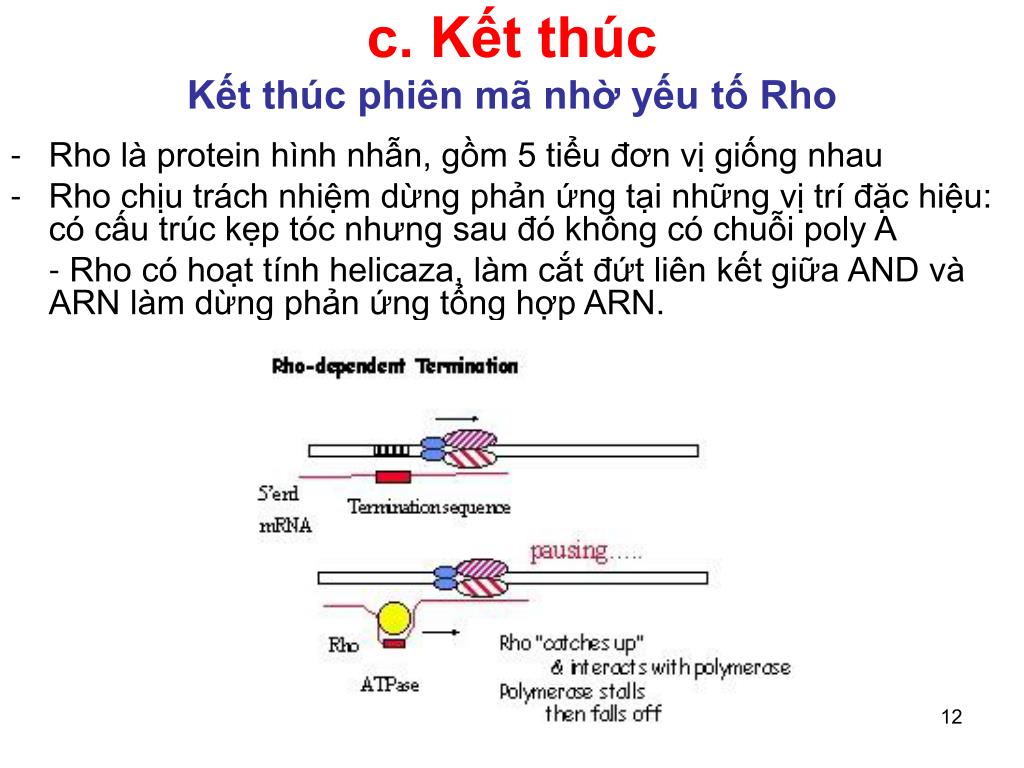 c. Kết thúc

Kết thúc phiên mã nhờ yếu tố Rho

- Rho là protein hình nhẫn, gồm 5 tiểu đơn vị giống nhau
- Rho chịu trách nhiệm dừng phản ứng tại những vị trí đặc hiệu: có cấu trúc kẹp tóc nhưng sau đó không có chuỗi poly A

- Rho có hoạt tính helicaza, làm cắt đứt liên kết giữa AND và ARN làm dừng phản ứng tổng hợp ARN.

Rho-dependent Termination

5'end mRNA

Termination sequence

pausing.....

Rho

ATPase

Rho "catches up" & interacts with polymerase
Polymerase stalls then falls off

12